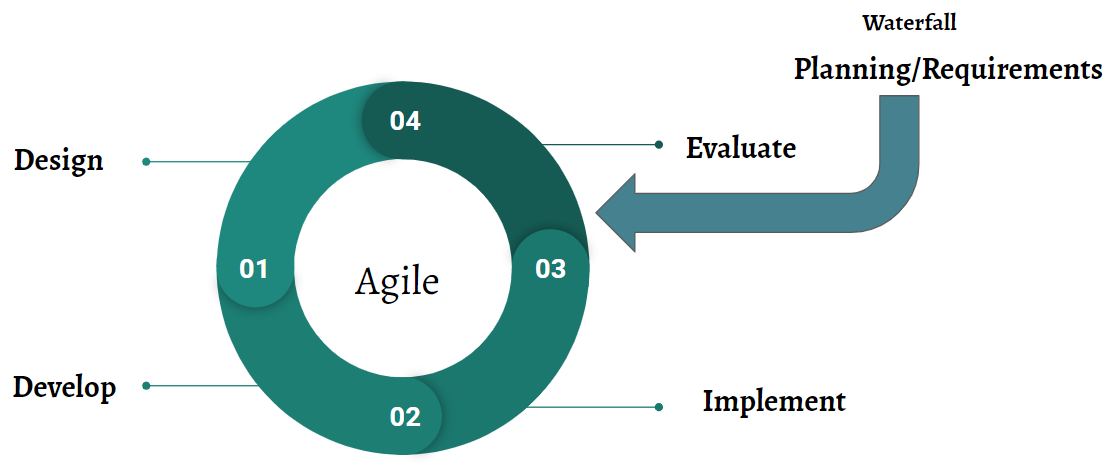 Waterfall
Planning/Requirements

Design

04

Evaluate

01

Agile

03

Develop

02

Implement